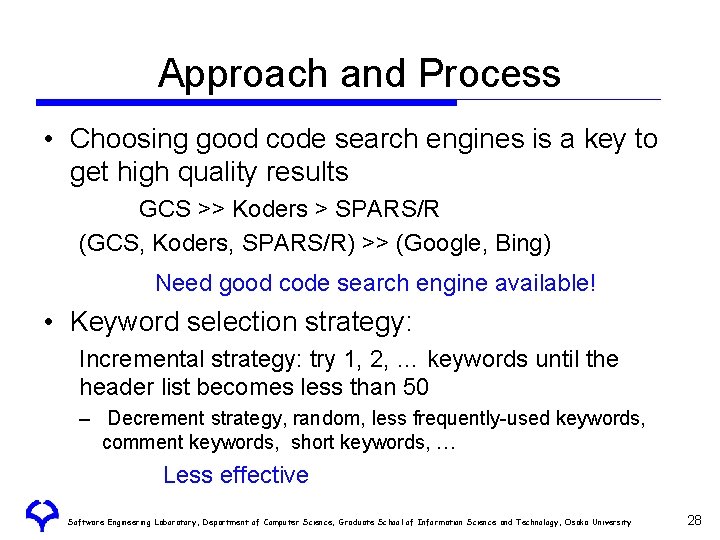 Approach and Process

• Choosing good code search engines is a key to get high quality results

GCS >> Koders > SPARS/R

(GCS, Koders, SPARS/R) >> (Google, Bing)

Need good code search engine available!

• Keyword selection strategy:

Incremental strategy: try 1, 2, … keywords until the header list becomes less than 50

– Decrement strategy, random, less frequently-used keywords, comment keywords, short keywords, …

Less effective

Software Engineering Laboratory, Department of Computer Science, Graduate School of Information Science and Technology, Osaka University

28